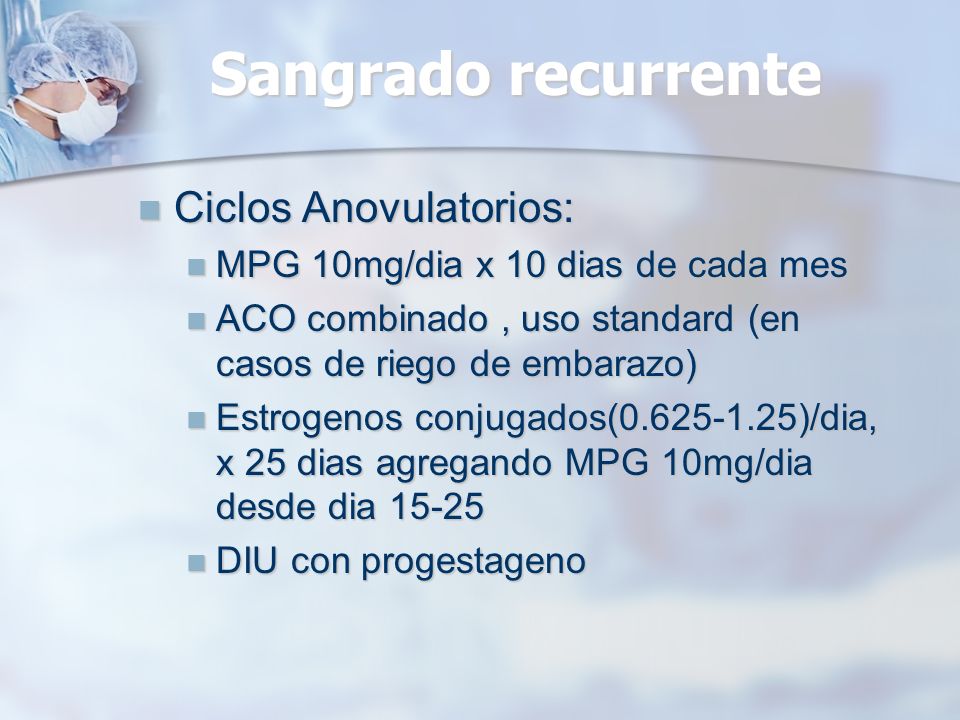 Sangrado recurrente

Ciclos Anovulatorios:

MPG 10mg/dia x 10 dias de cada mes

ACO combinado , uso standard (en casos de riego de embarazo)

Estrogenos conjugados(0.625-1.25)/dia, x 25 dias agregando MPG 10mg/dia desde dia 15-25

DIU con progestageno